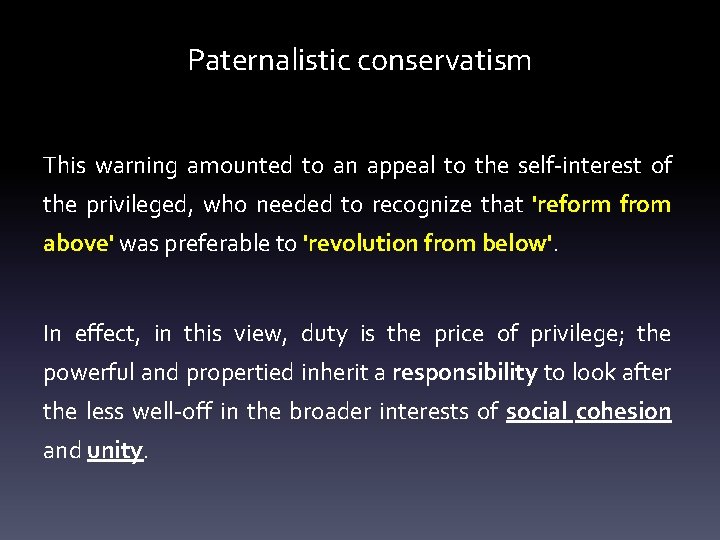 Paternalistic conservatism

This warning amounted to an appeal to the self-interest of the privileged, who needed to recognize that 'reform from above' was preferable to 'revolution from below'.

In effect, in this view, duty is the price of privilege; the powerful and propertied inherit a responsibility to look after the less well-off in the broader interests of social cohesion and unity.